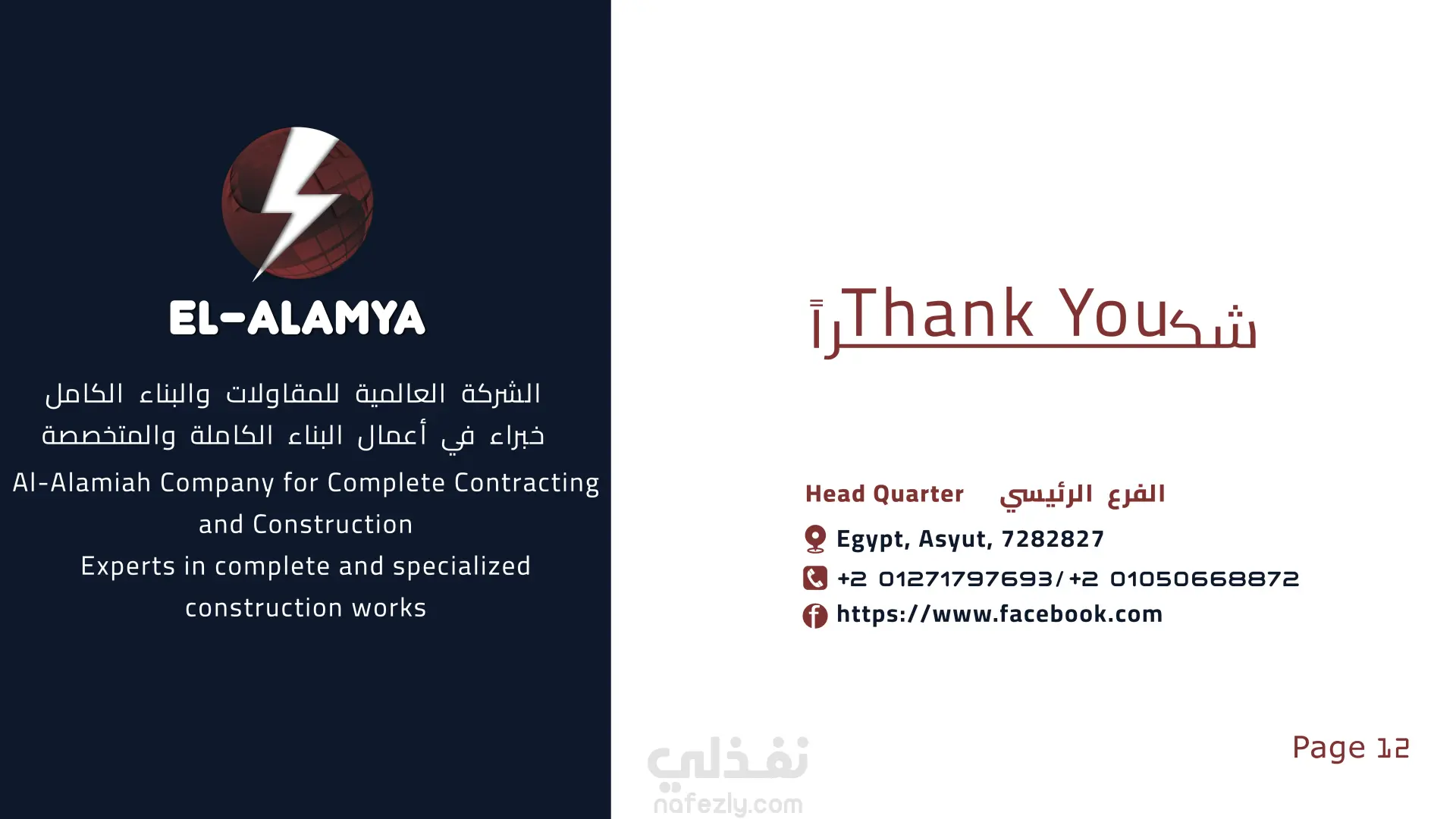 EL-ALAMYA

الشركة العالمية للمقاولات والبناء الكامل
خبراء في أعمال البناء الكاملة والمتخصصة

Al-Alamiah Company for Complete Contracting and Construction
Experts in complete and specialized construction works

شكراً Thank You

Head Quarter الفرع الرئيسي
Egypt, Asyut, 7282827
+2 01271797693/ +2 01050668872
https://www.facebook.com

Page 12

نفذلي
nafezly.com